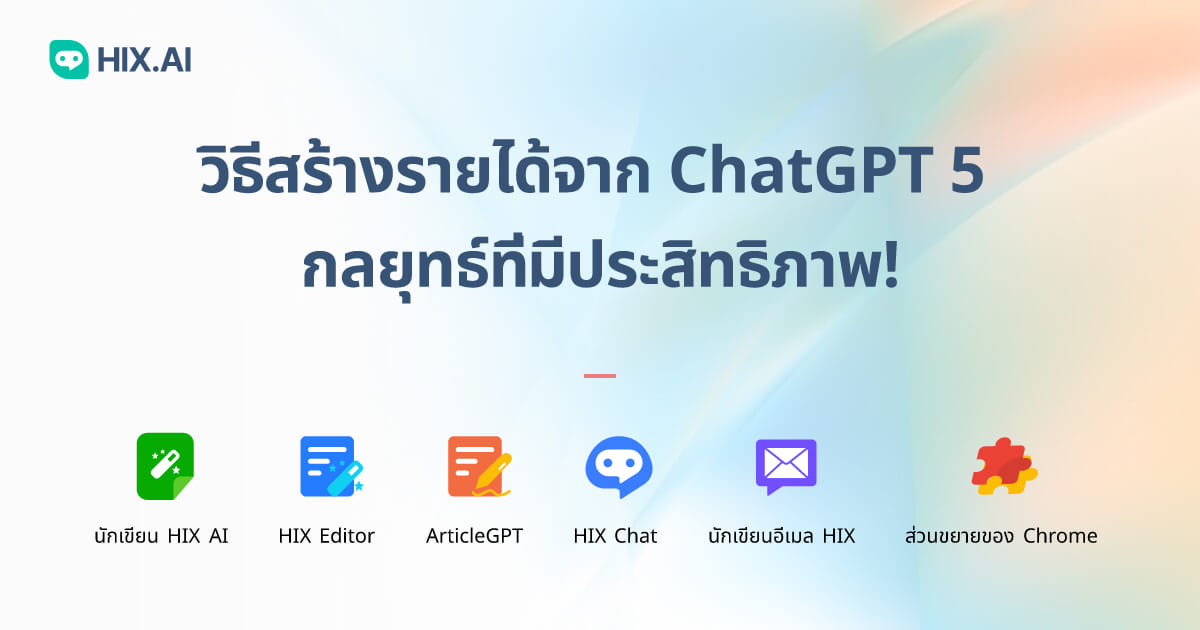 HIX.AI

วิธีสร้างรายได้จาก ChatGPT 5 กลยุทธ์ที่มีประสิทธิภาพ!

นักเขียน HIX AI
HIX Editor
ArticleGPT
HIX Chat
นักเขียนอีเมล HIX
ส่วนขยายของ Chrome